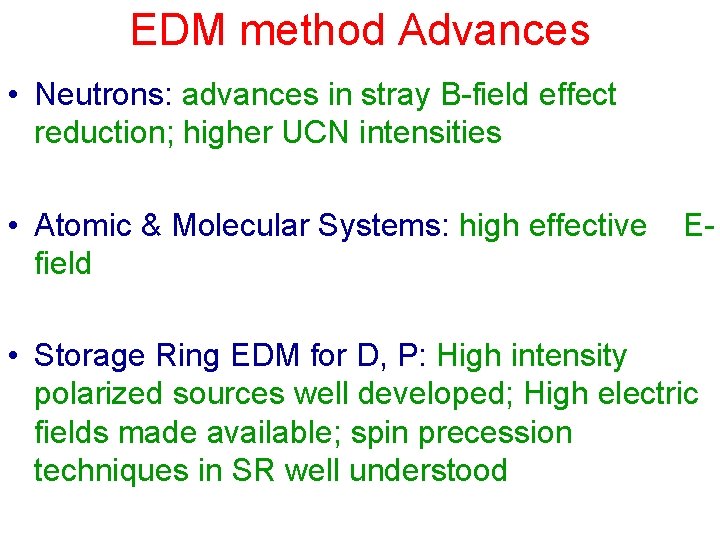 EDM method Advances

• Neutrons: advances in stray B-field effect reduction; higher UCN intensities

• Atomic & Molecular Systems: high effective E-field

• Storage Ring EDM for D, P: High intensity polarized sources well developed; High electric fields made available; spin precession techniques in SR well understood